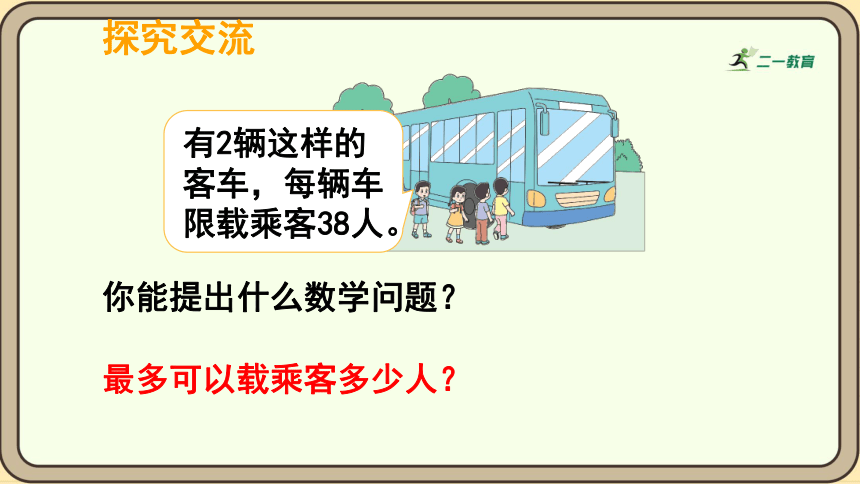 探究交流

二一教育

有2辆这样的客车，每辆车限载乘客38人。

你能提出什么数学问题？

最多可以载乘客多少人？